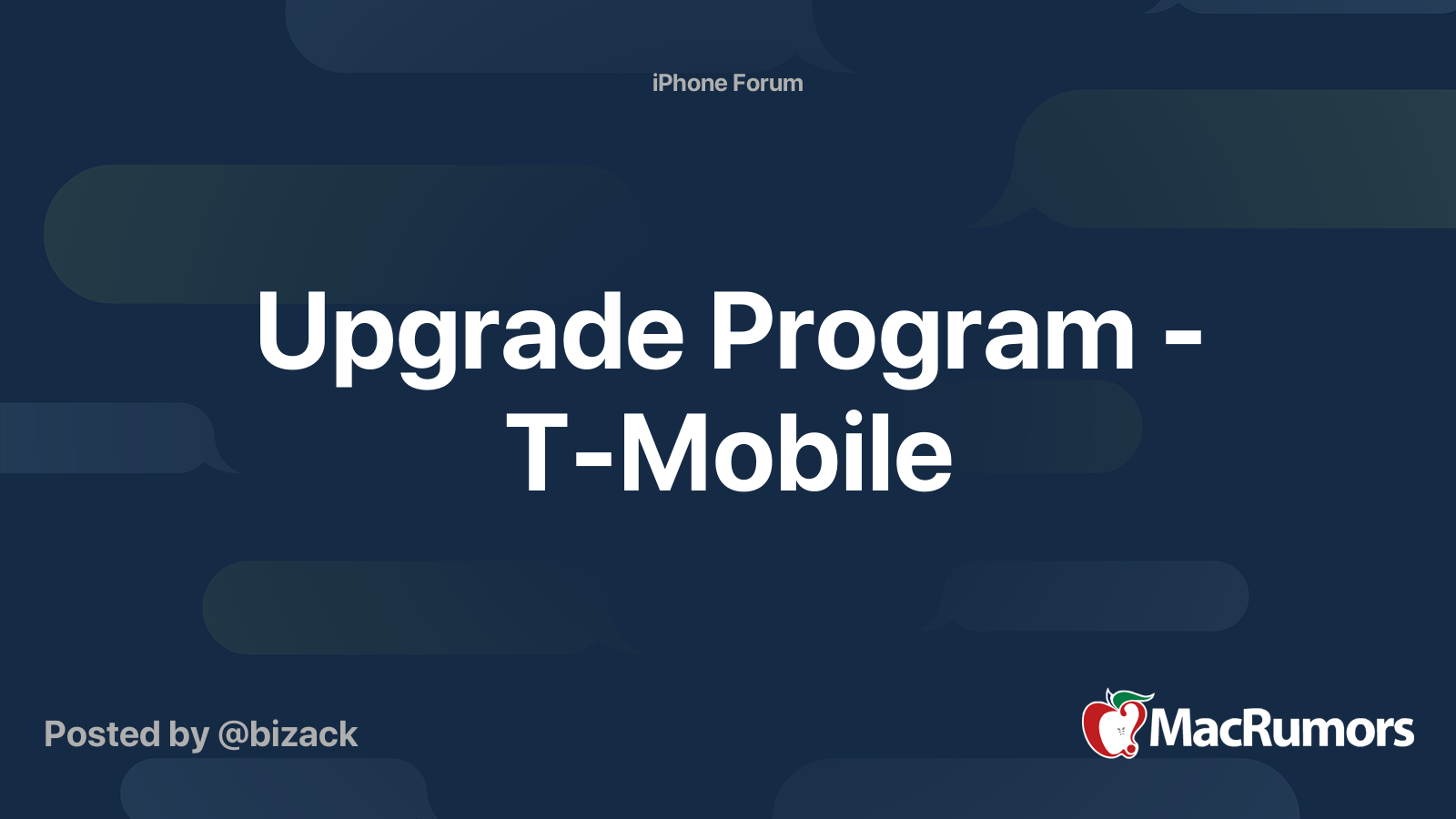 iPhone Forum

Upgrade Program - T-Mobile

Posted by @bizack

MacRumors